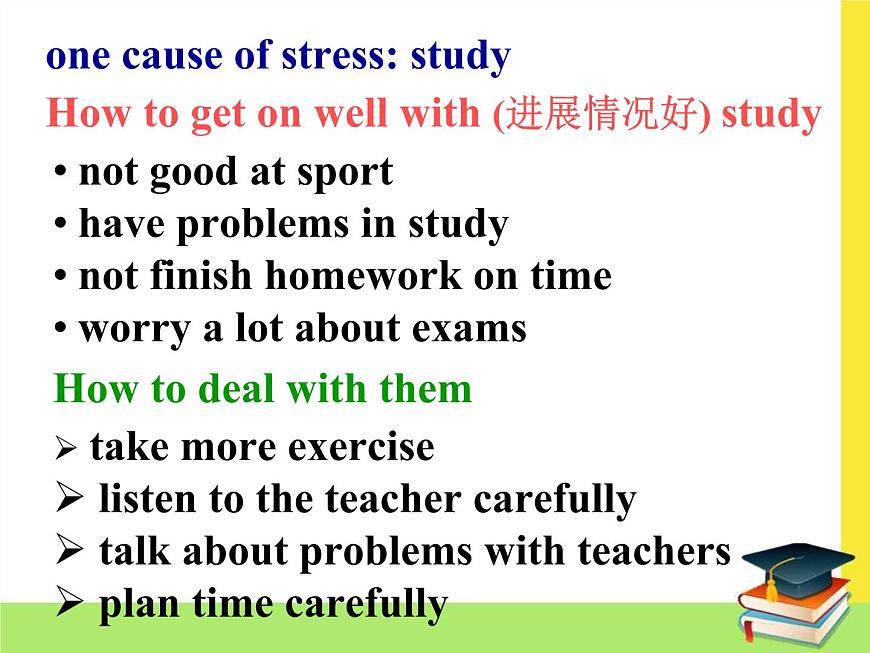 one cause of stress: study

How to get on well with (进展情况好) study

• not good at sport
• have problems in study
• not finish homework on time
• worry a lot about exams

How to deal with them

➢ take more exercise
➢ listen to the teacher carefully
➢ talk about problems with teachers
➢ plan time carefully